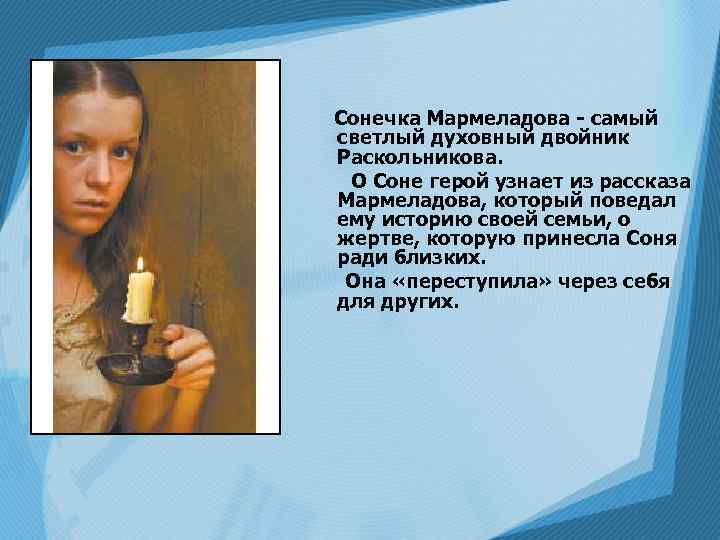 Сонечка Мармеладова - самый светлый духовный двойник Раскольникова.

О Соне герой узнает из рассказа Мармеладова, который поведал ему историю своей семьи, о жертве, которую принесла Соня ради близких.

Она «переступила» через себя для других.